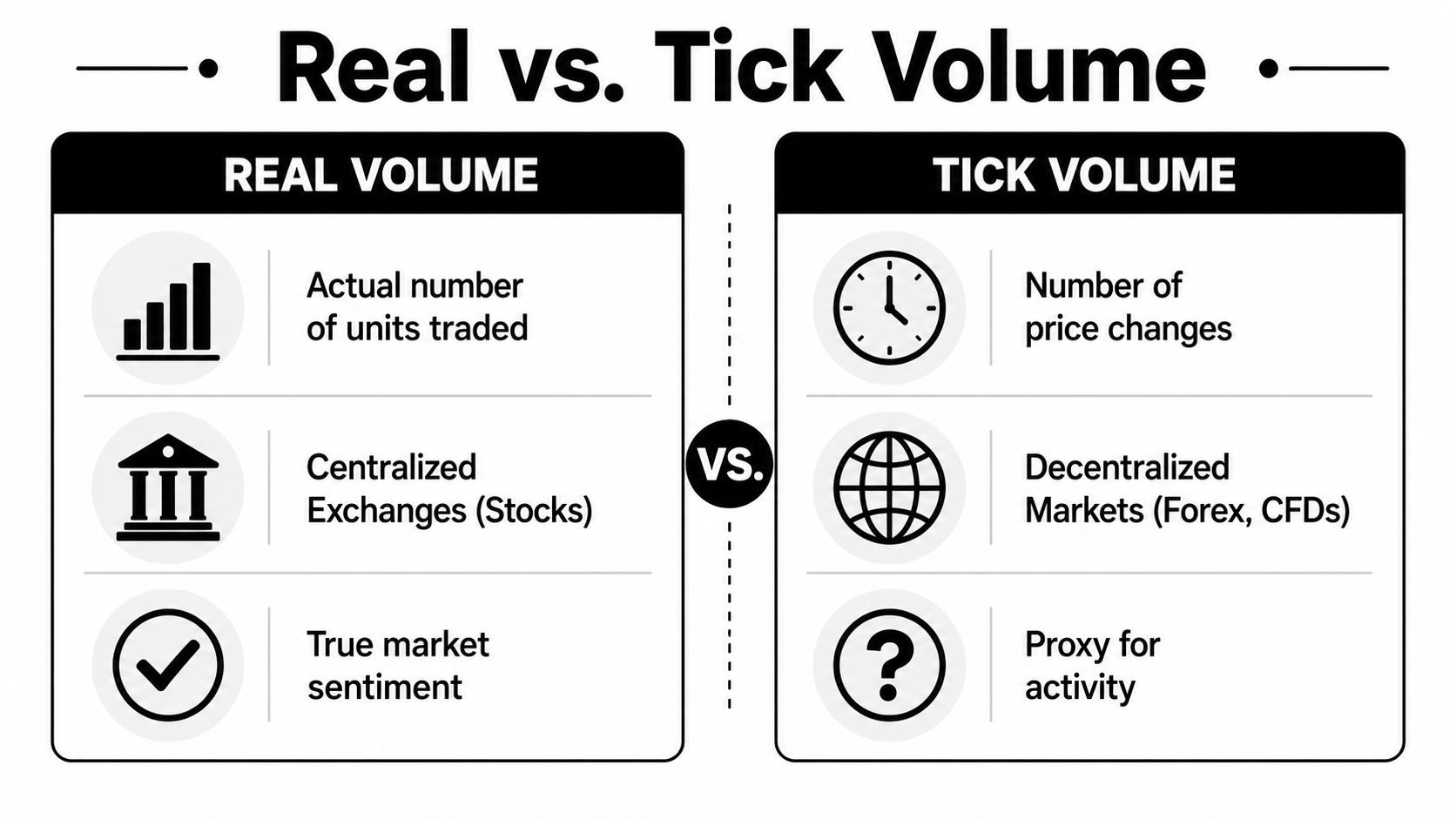 Real vs. Tick Volume

REAL VOLUME

Actual number of units traded

Centralized Exchanges (Stocks)

True market sentiment

VS.

TICK VOLUME

Number of price changes

Decentralized Markets (Forex, CFDs)

Proxy for activity